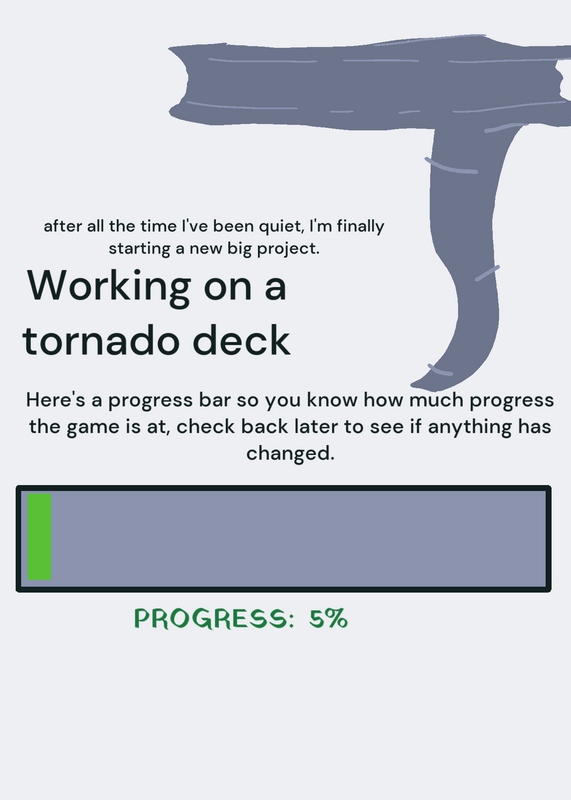 after all the time I've been quiet, I'm finally starting a new big project.

Working on a tornado deck

Here's a progress bar so you know how much progress the game is at, check back later to see if anything has changed.

PROGRESS: 5%